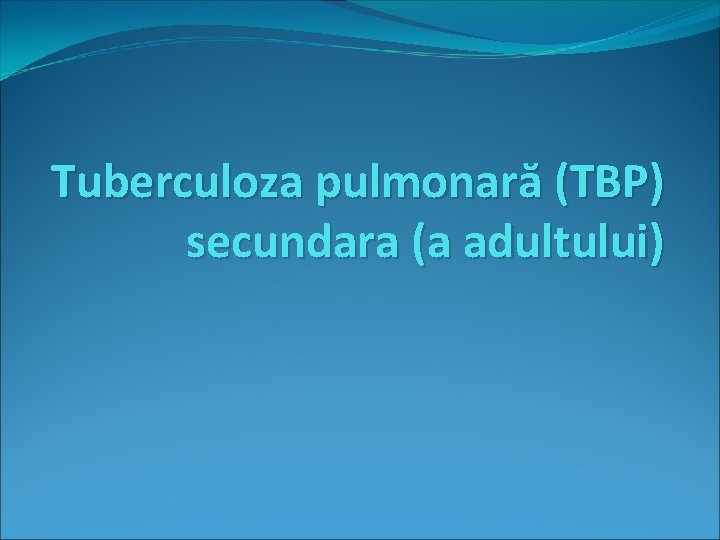 Tuberculoza pulmonară (TBP) secundara (a adultului)